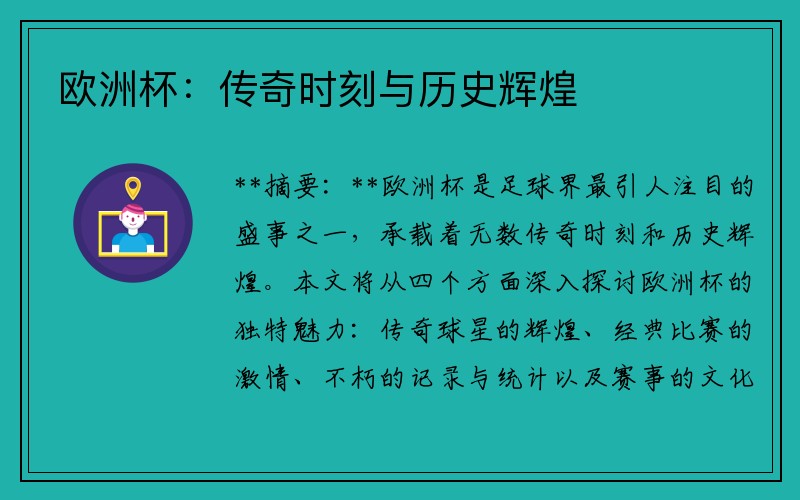 欧洲杯：传奇时刻与历史辉煌

**摘要：**欧洲杯是足球界最引人注目的盛事之一，承载着无数传奇时刻和历史辉煌。本文将从四个方面深入探讨欧洲杯的独特魅力：传奇球星的辉煌、经典比赛的激情、不朽的记录与统计以及赛事的文化